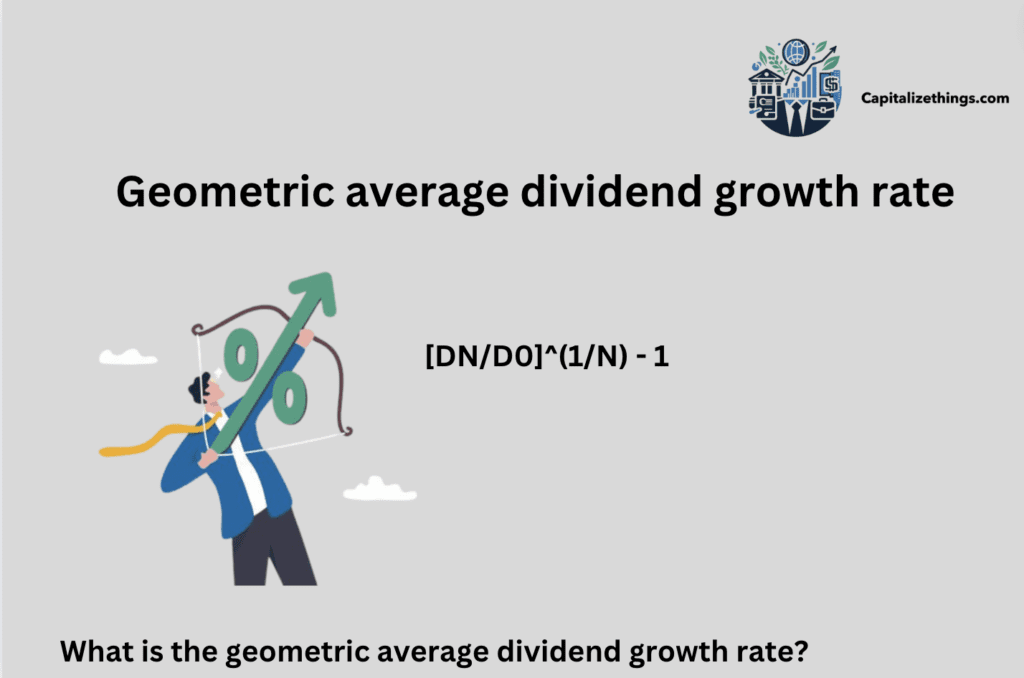 Capitalizethings.com

Geometric average dividend growth rate

%

[DN/D0]^(1/N) - 1

What is the geometric average dividend growth rate?